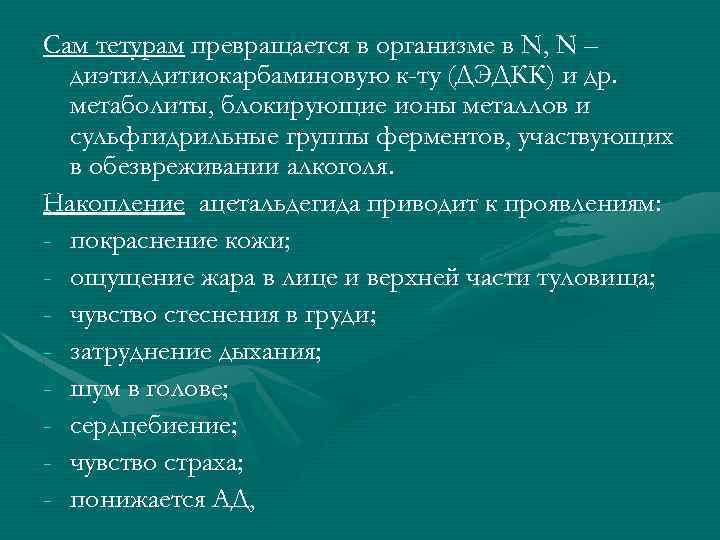 Сам тетурам превращается в организме в N, N – диэтилдитиокарбаминовую к-ту (ДЭДКК) и др. метаболиты, блокирующие ионы металлов и сульфгидрильные группы ферментов, участвующих в обезвреживании алкоголя.

Накопление ацетальдегида приводит к проявлениям:
- покраснение кожи;
- ощущение жара в лице и верхней части туловища;
- чувство стеснения в груди;
- затруднение дыхания;
- шум в голове;
- сердцебиение;
- чувство страха;
- понижается АД,